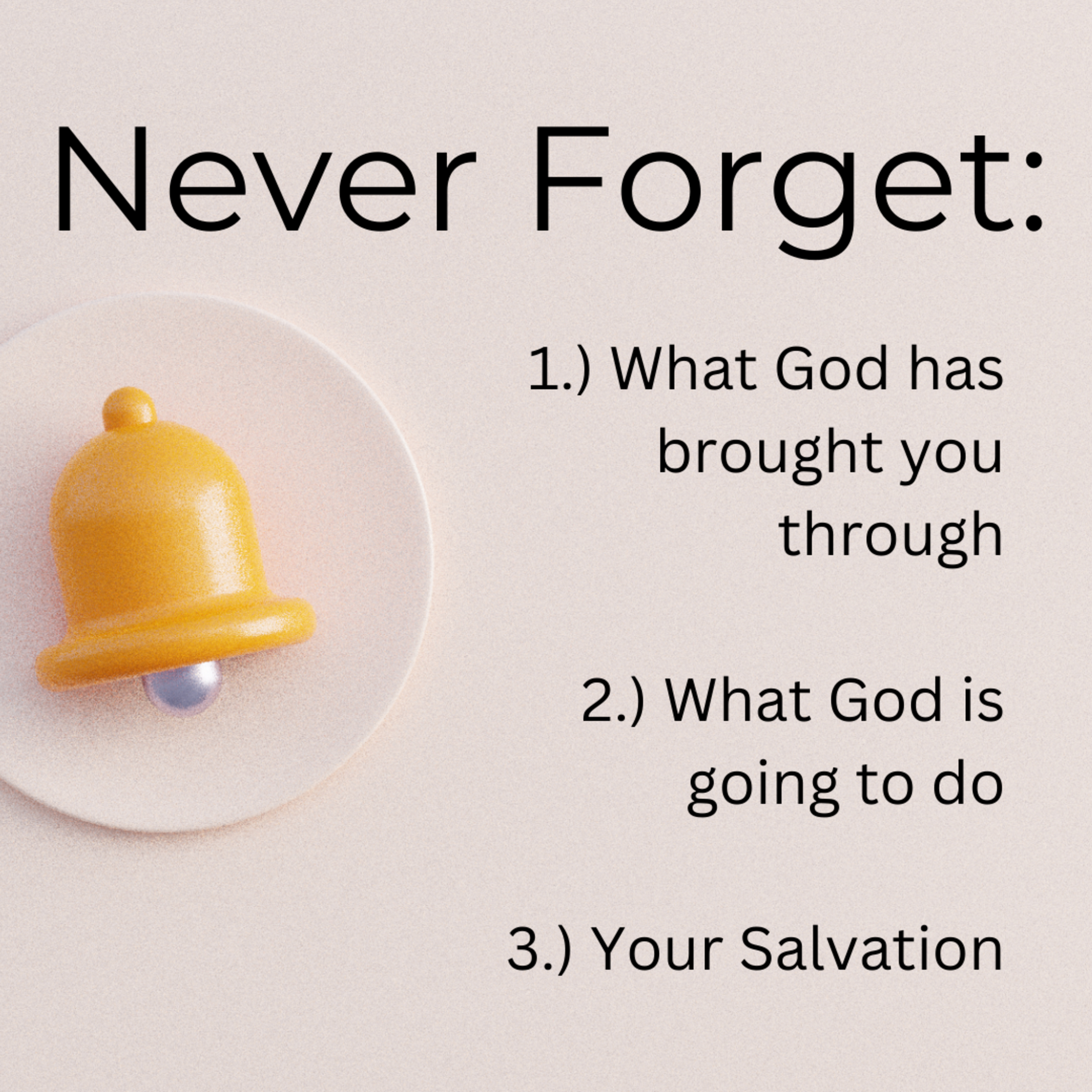 Never Forget:

1.) What God has brought you through

2.) What God is going to do

3.) Your Salvation